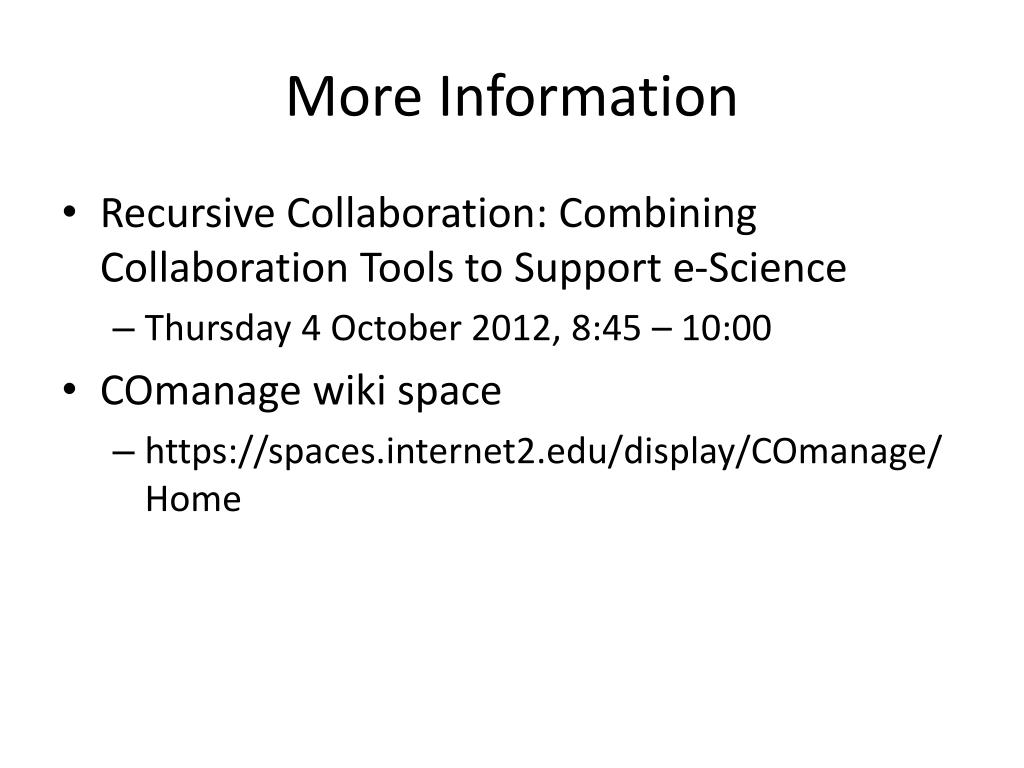 More Information

• Recursive Collaboration: Combining Collaboration Tools to Support e-Science
– Thursday 4 October 2012, 8:45 – 10:00
• COmanage wiki space
– https://spaces.internet2.edu/display/COmanage/Home